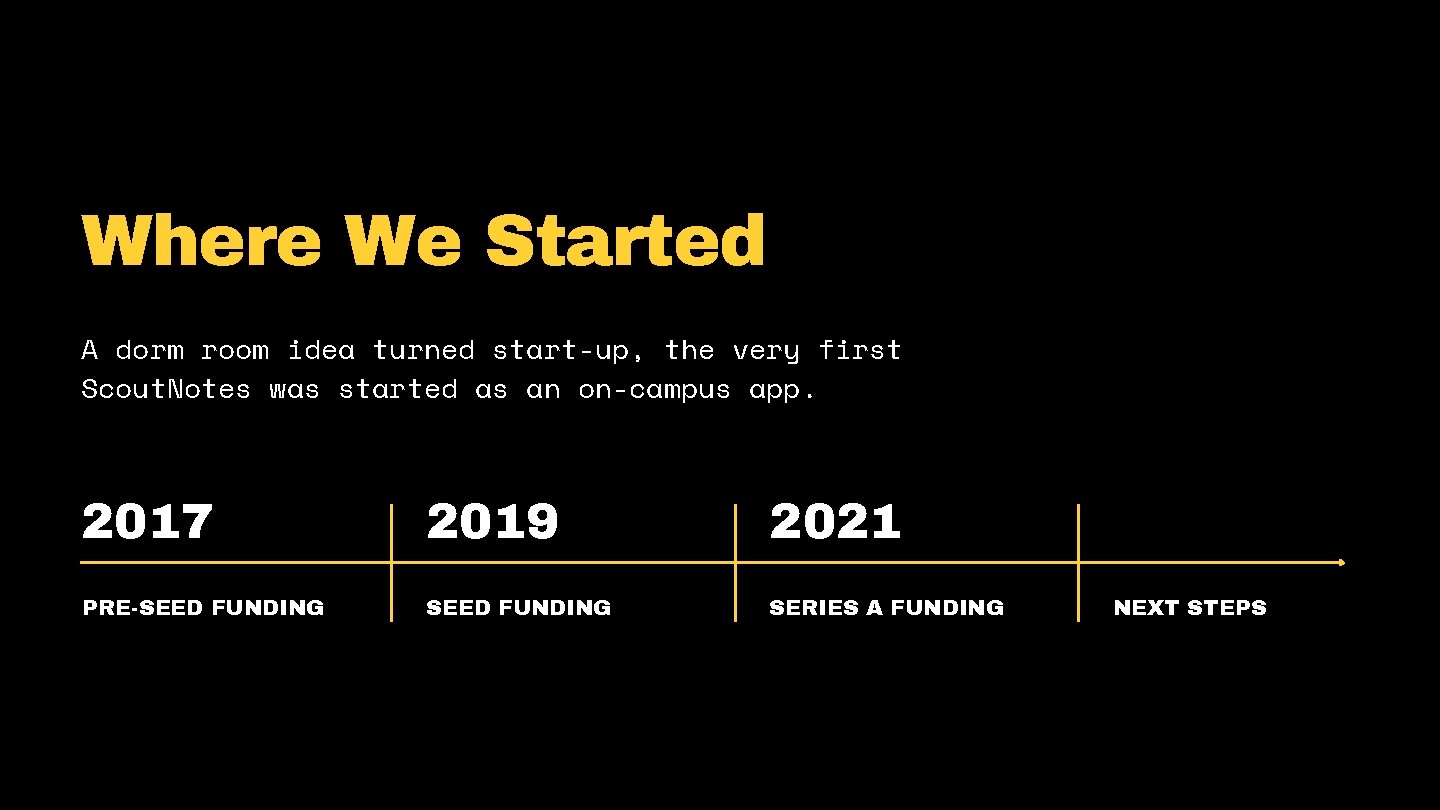 Where We Started

A dorm room idea turned start-up, the very first ScoutNotes was started as an on-campus app.

2017

PRE-SEED FUNDING

2019

SEED FUNDING

2021

SERIES A FUNDING

NEXT STEPS